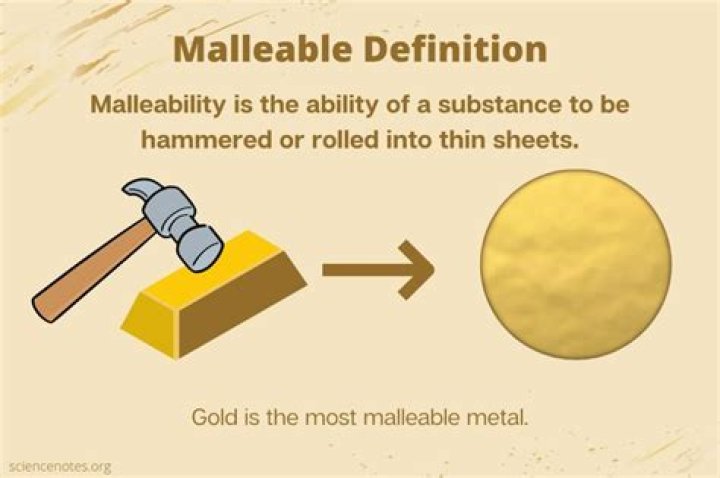 Malleable Definition

Malleability is the ability of a substance to be hammered or rolled into thin sheets.

Gold is the most malleable metal.

sciencenotes.org